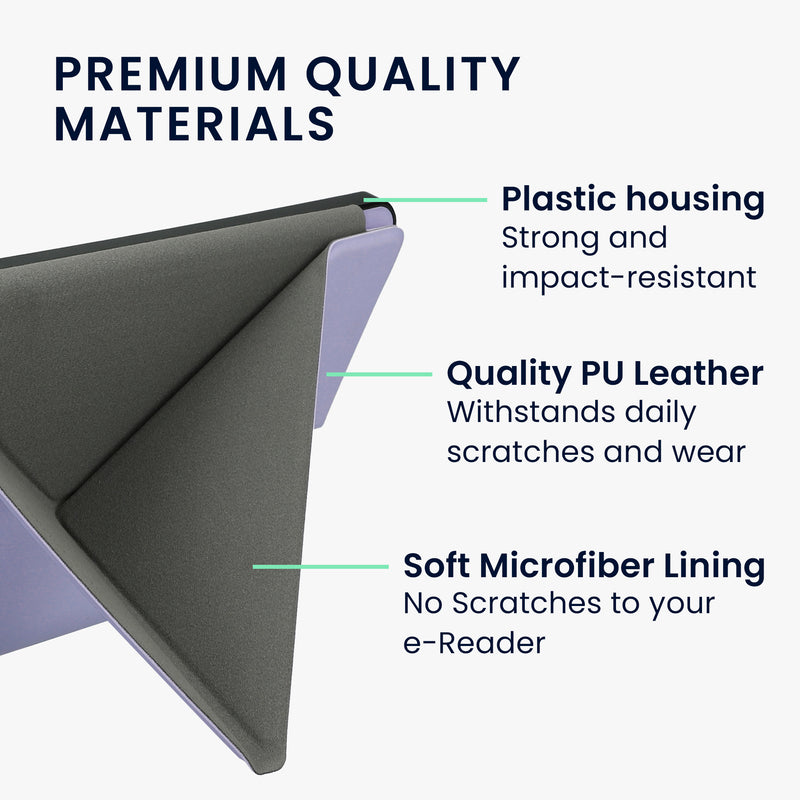 PREMIUM QUALITY MATERIALS

Plastic housing
Strong and impact-resistant

Quality PU Leather
Withstands daily scratches and wear

Soft Microfiber Lining
No Scratches to your e-Reader